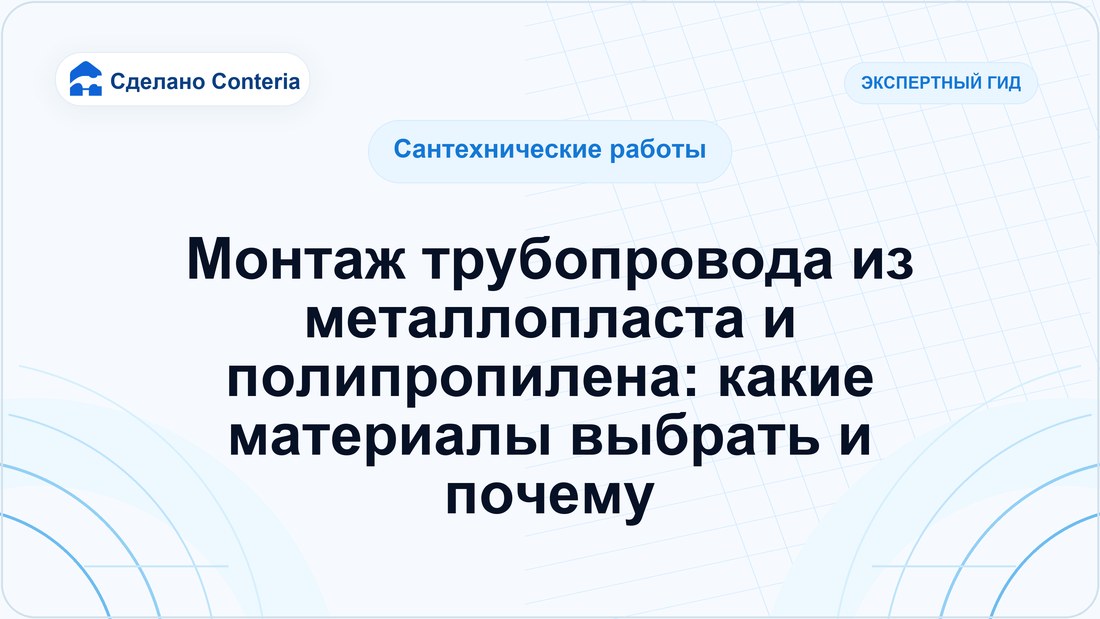 Сделано Conteria

ЭКСПЕРТНЫЙ ГИД

Сантехнические работы

Монтаж трубопровода из металлопласта и полипропилена: какие материалы выбрать и почему